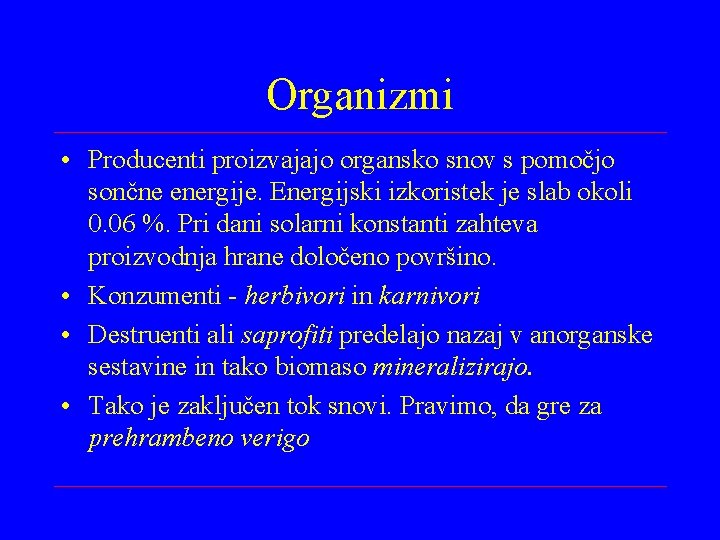 Organizmi

• Producenti proizvajajo organsko snov s pomočjo sončne energije. Energijski izkoristek je slab okoli 0.06 %. Pri dani solarni konstanti zahteva proizvodnja hrane določeno površino.

• Konzumenti - herbivori in karnivori

• Destruenti ali saprofiti predelajo nazaj v anorganske sestavine in tako biomaso mineralizirajo.

• Tako je zaključen tok snovi. Pravimo, da gre za prehrambeno verigo